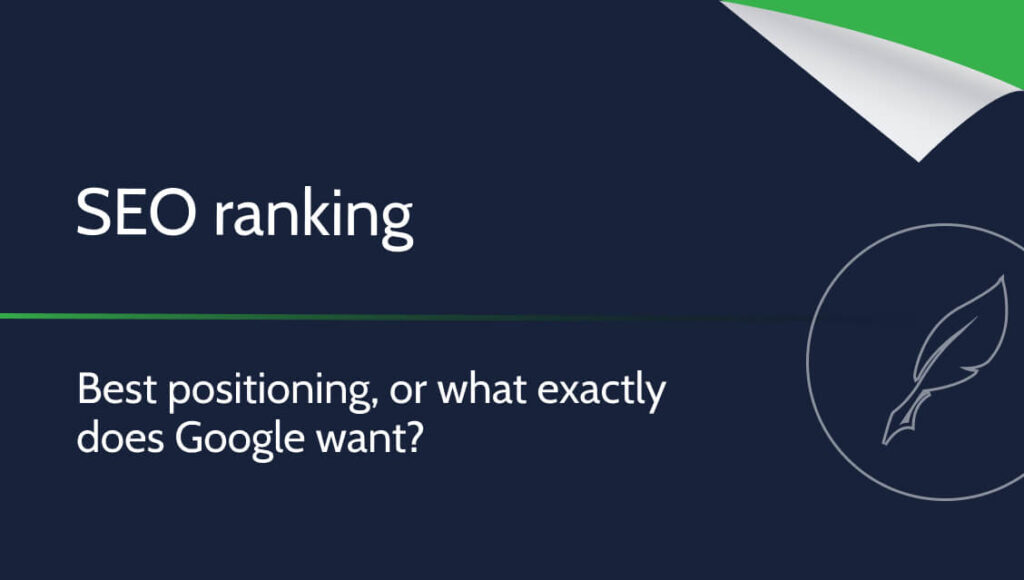 SEO ranking

Best positioning, or what exactly does Google want?